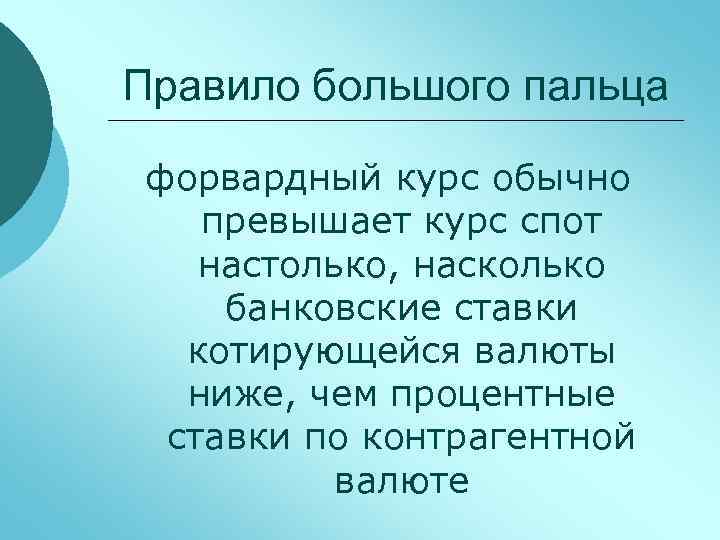 Правило большого пальца

форвардный курс обычно превышает курс спот настолько, насколько банковские ставки котирующейся валюты ниже, чем процентные ставки по контрагентной валюте